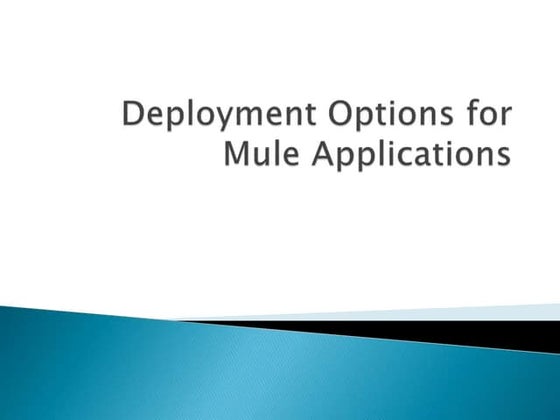 Deployment Options for Mule Applications